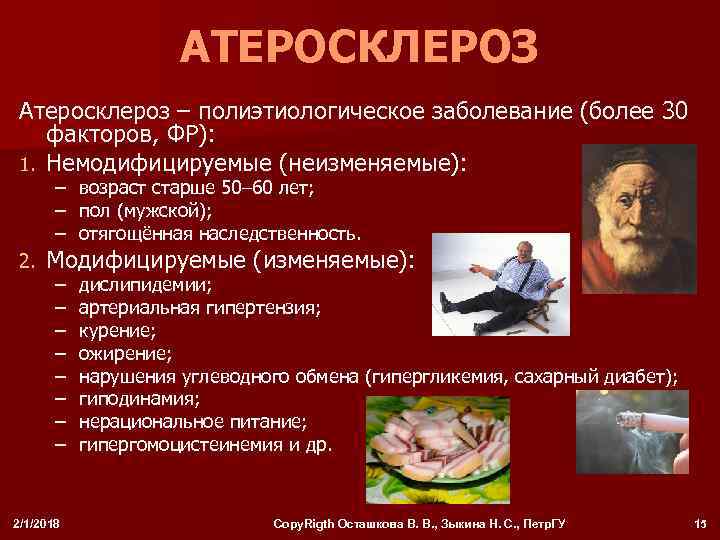 АТЕРОСКЛЕРОЗ

Атеросклероз – полиэтиологическое заболевание (более 30 факторов, ФР):

1. Немодифицируемые (неизменяемые):
– возраст старше 50–60 лет;
– пол (мужской);
– отягощённая наследственность.

2. Модифицируемые (изменяемые):
– дислипидемии;
– артериальная гипертензия;
– курение;
– ожирение;
– нарушения углеводного обмена (гипергликемия, сахарный диабет);
– гиподинамия;
– нерациональное питание;
– гипергомоцистеинемия и др.

2/1/2018

CopyRigth Осташкова В. В., Зыкина Н. С., ПетрГУ

15